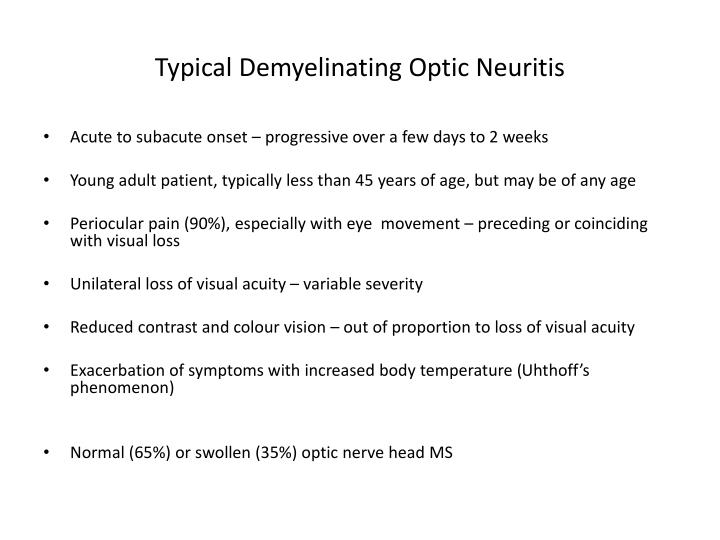 Typical Demyelinating Optic Neuritis

• Acute to subacute onset – progressive over a few days to 2 weeks

• Young adult patient, typically less than 45 years of age, but may be of any age

• Periocular pain (90%), especially with eye movement – preceding or coinciding with visual loss

• Unilateral loss of visual acuity – variable severity

• Reduced contrast and colour vision – out of proportion to loss of visual acuity

• Exacerbation of symptoms with increased body temperature (Uhthoff's phenomenon)

• Normal (65%) or swollen (35%) optic nerve head MS